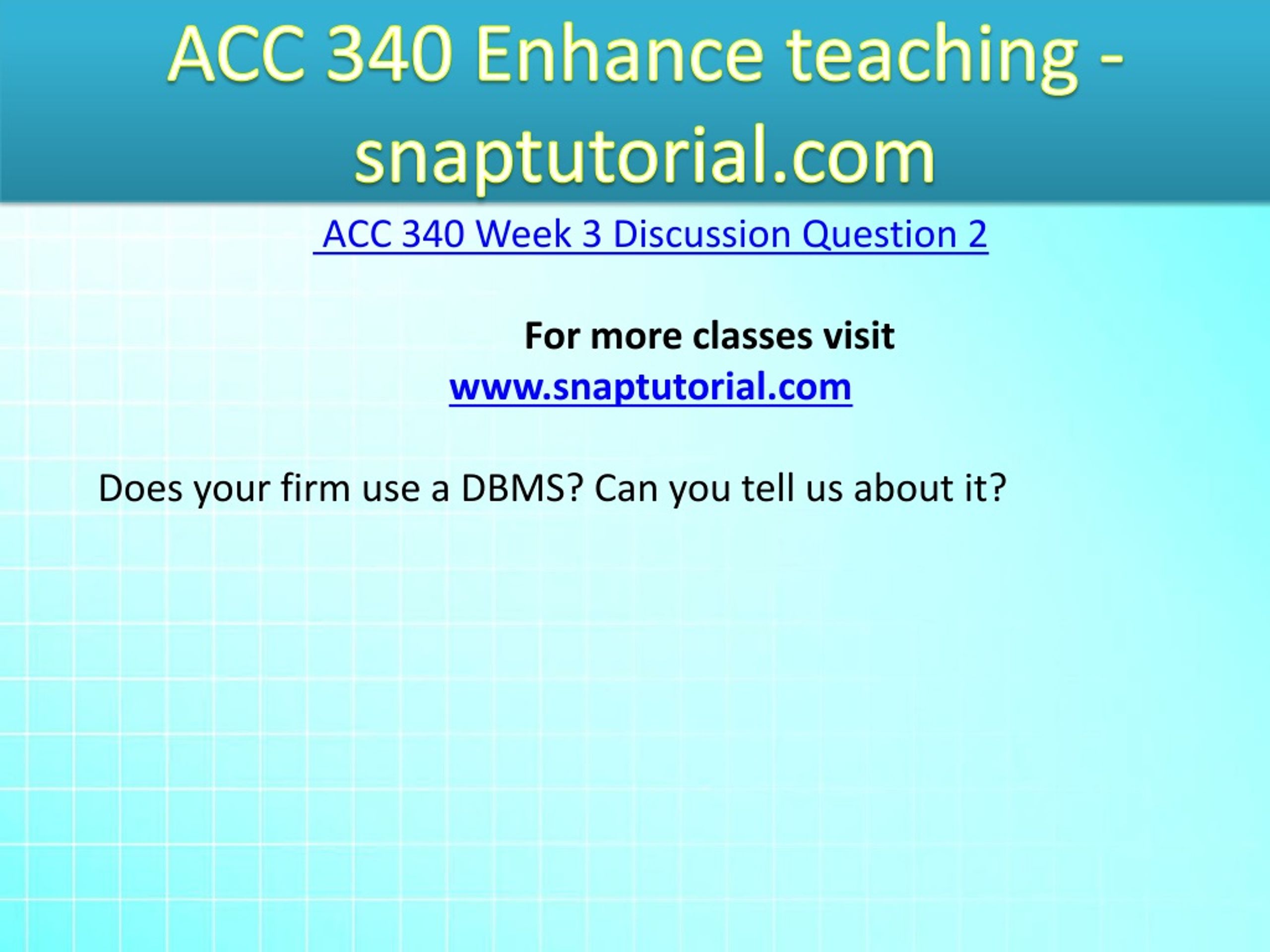 ACC 340 Enhance teaching - snaptutorial.com

ACC 340 Week 3 Discussion Question 2

For more classes visit
www.snaptutorial.com

Does your firm use a DBMS? Can you tell us about it?